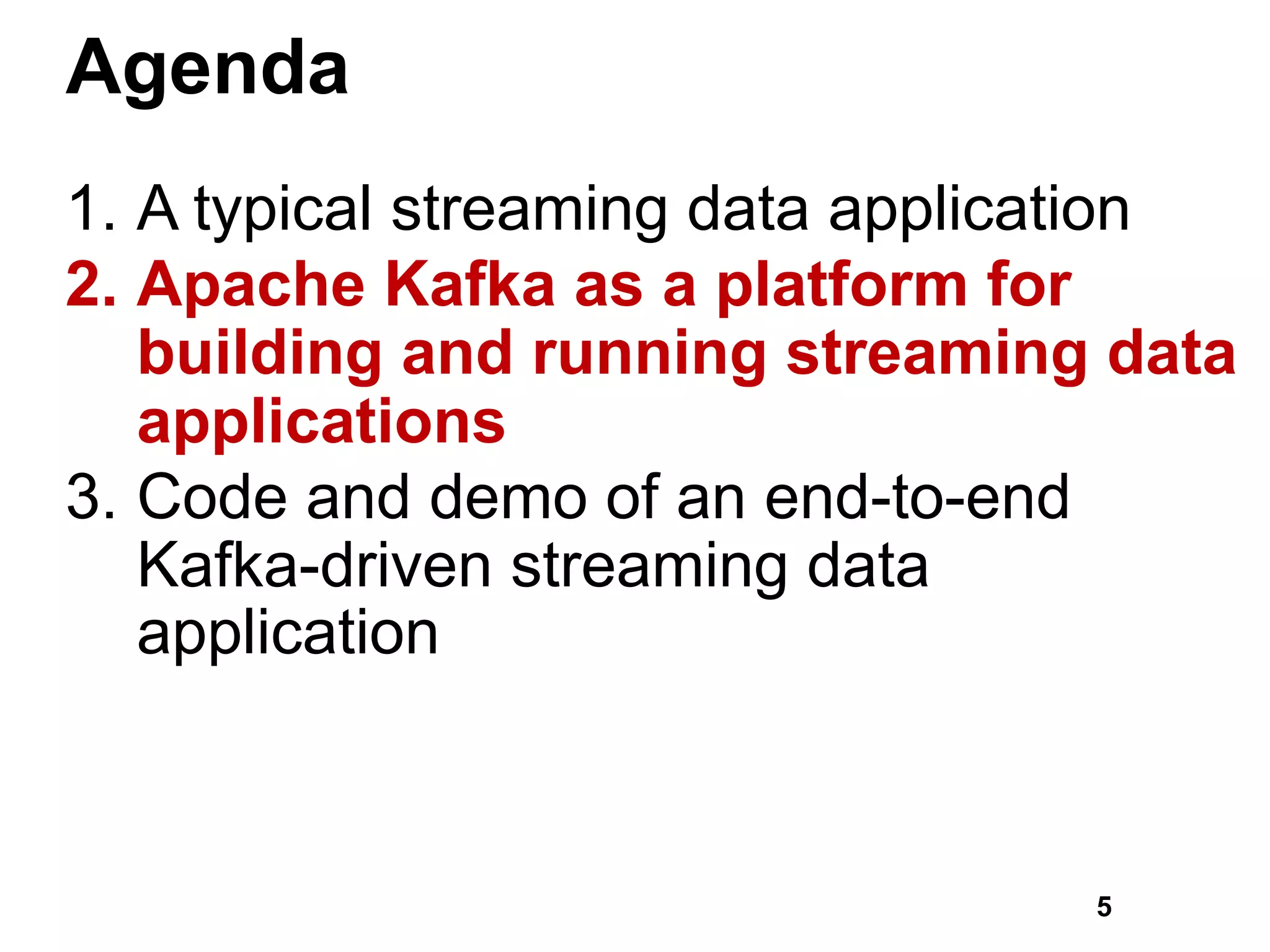 Agenda

1. A typical streaming data application
2. Apache Kafka as a platform for building and running streaming data applications
3. Code and demo of an end-to-end Kafka-driven streaming data application

5